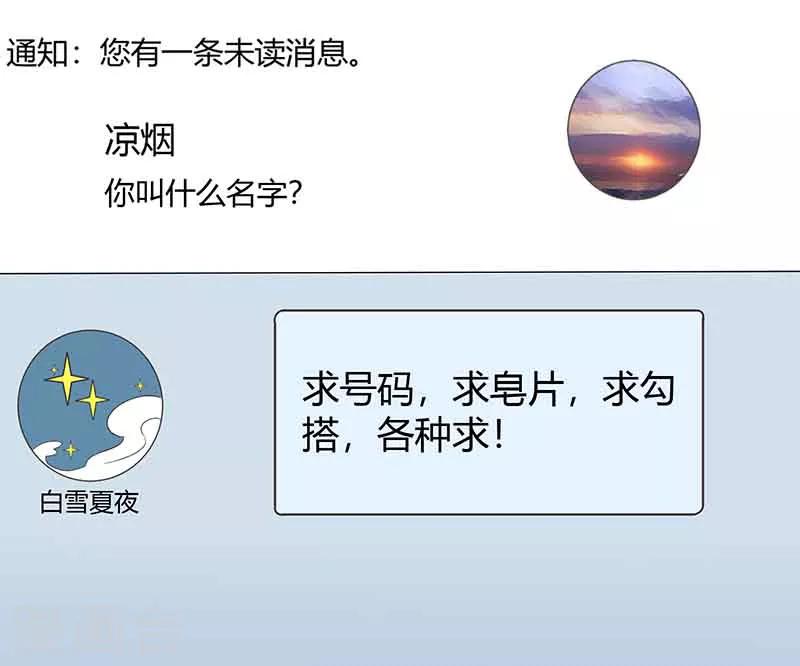 通知：您有一条未读消息。

凉烟
你叫什么名字？

白雪夏夜

求号码，求皂片，求勾搭，各种求！